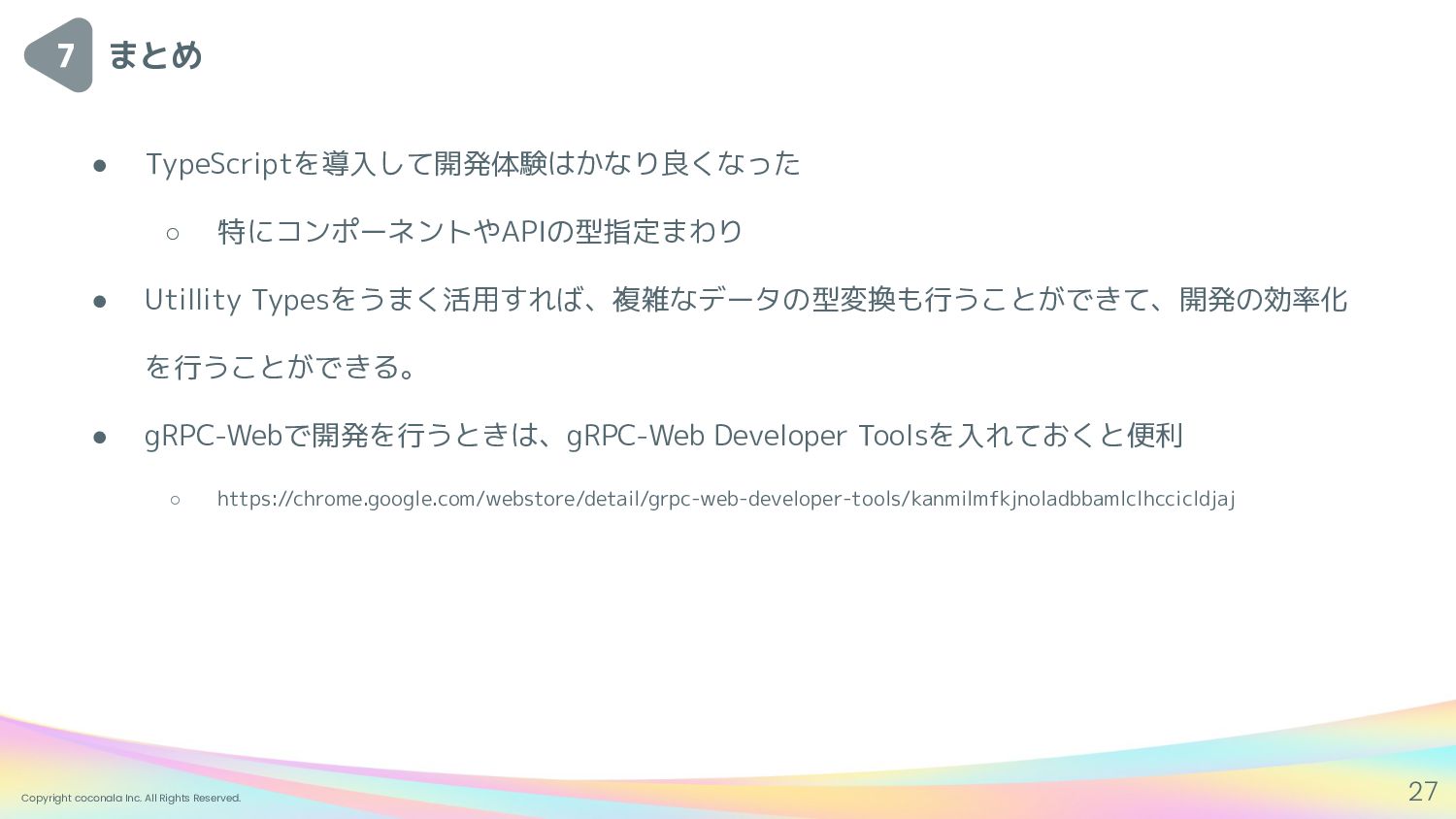 7 まとめ

● TypeScriptを導入して開発体験はかなり良くなった

○ 特にコンポーネントやAPIの型指定まわり

● Utillity Typesをうまく活用すれば、複雑なデータの型変換も行うことができて、開発の効率化を行うことができる。

● gRPC-Webで開発を行うときは、gRPC-Web Developer Toolsを入れておくと便利

○ https://chrome.google.com/webstore/detail/grpc-web-developer-tools/kanmilmfkjnoladbbamlclhccicldjaj

Copyright coconala Inc. All Rights Reserved.

27